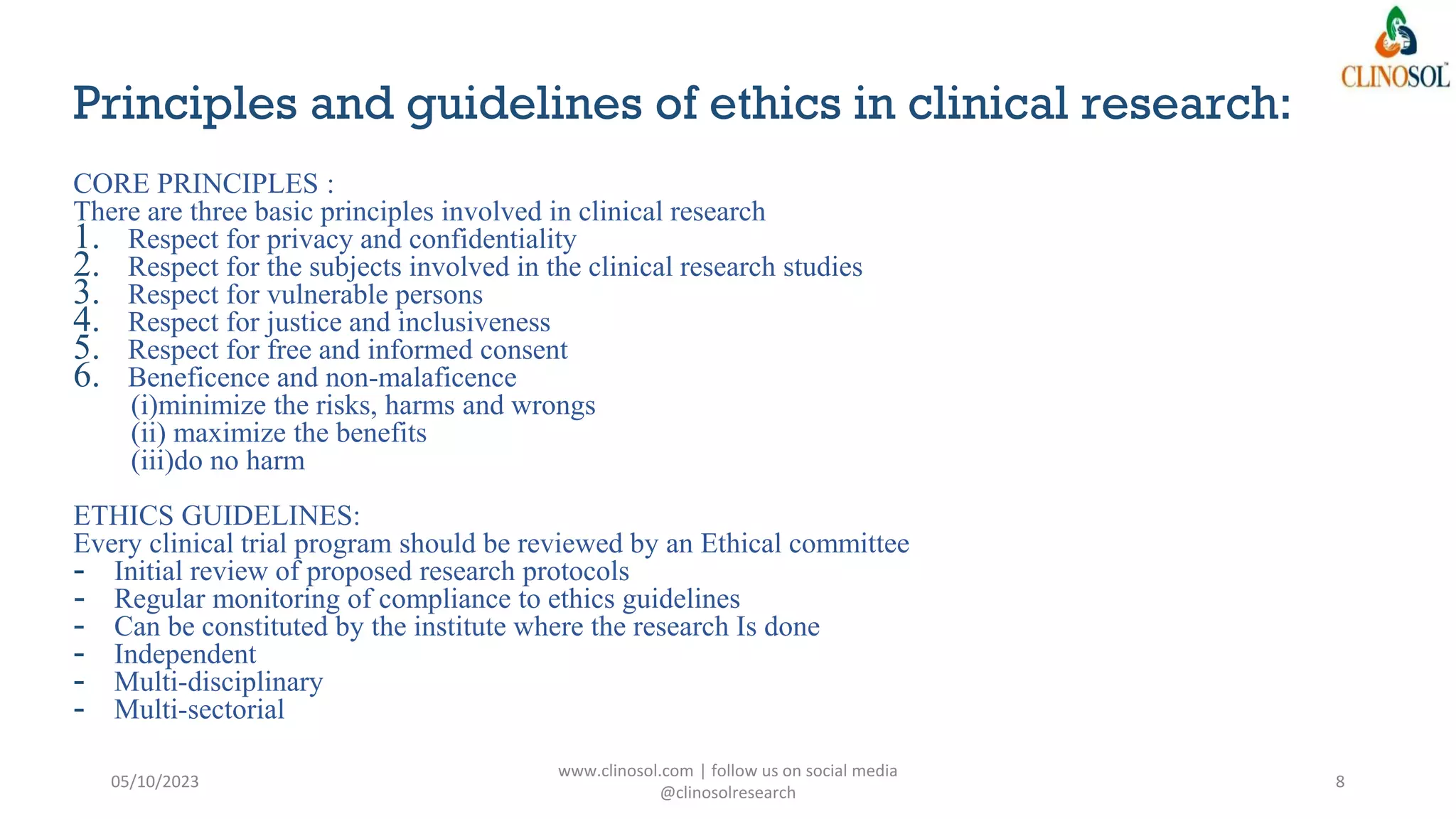 CLINOSOL

Principles and guidelines of ethics in clinical research:

CORE PRINCIPLES :
There are three basic principles involved in clinical research
1. Respect for privacy and confidentiality
2. Respect for the subjects involved in the clinical research studies
3. Respect for vulnerable persons
4. Respect for justice and inclusiveness
5. Respect for free and informed consent
6. Beneficence and non-malaficence
(i)minimize the risks, harms and wrongs
(ii) maximize the benefits
(iii)do no harm

ETHICS GUIDELINES:
Every clinical trial program should be reviewed by an Ethical committee
- Initial review of proposed research protocols
- Regular monitoring of compliance to ethics guidelines
- Can be constituted by the institute where the research Is done
- Independent
- Multi-disciplinary
- Multi-sectorial

05/10/2023

www.clinosol.com | follow us on social media @clinosolresearch

8